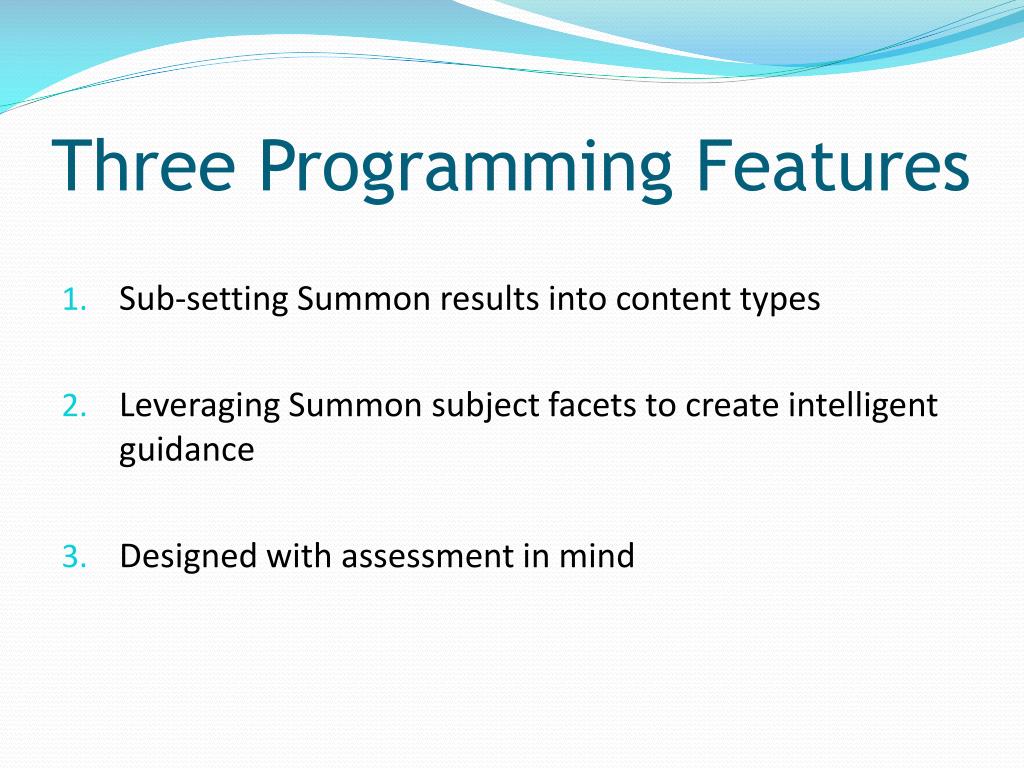 Three Programming Features

1. Sub-setting Summon results into content types

2. Leveraging Summon subject facets to create intelligent guidance

3. Designed with assessment in mind